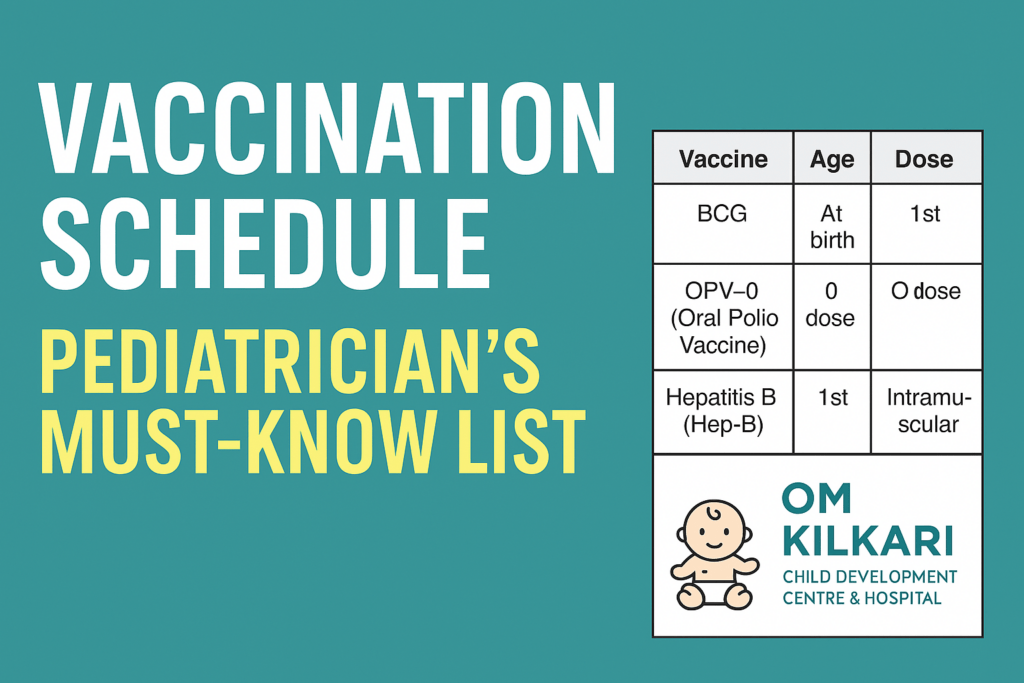 VACCINATION SCHEDULE

PEDIATRICIAN'S MUST-KNOW LIST

| Vaccine | Age | Dose |
|---|---|---|
| BCG | At birth | 1st |
| OPV–0 (Oral Polio Vaccine) | 0 dose | O dose |
| Hepatitis B (Hep-B) | 1st | Intramuscular |

OM KILKARI
CHILD DEVELOPMENT CENTRE & HOSPITAL